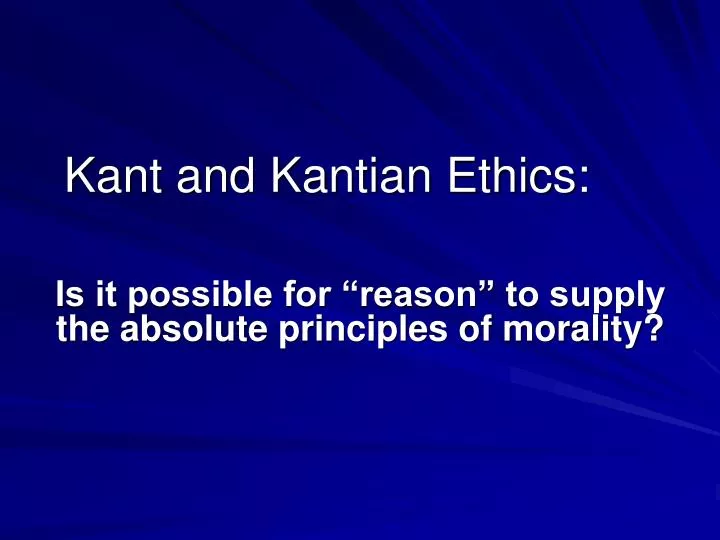 Kant and Kantian Ethics:

Is it possible for “reason” to supply the absolute principles of morality?